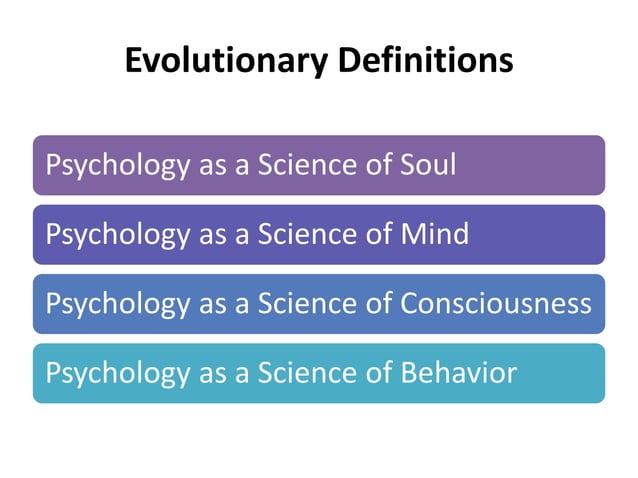 Evolutionary Definitions

Psychology as a Science of Soul

Psychology as a Science of Mind

Psychology as a Science of Consciousness

Psychology as a Science of Behavior